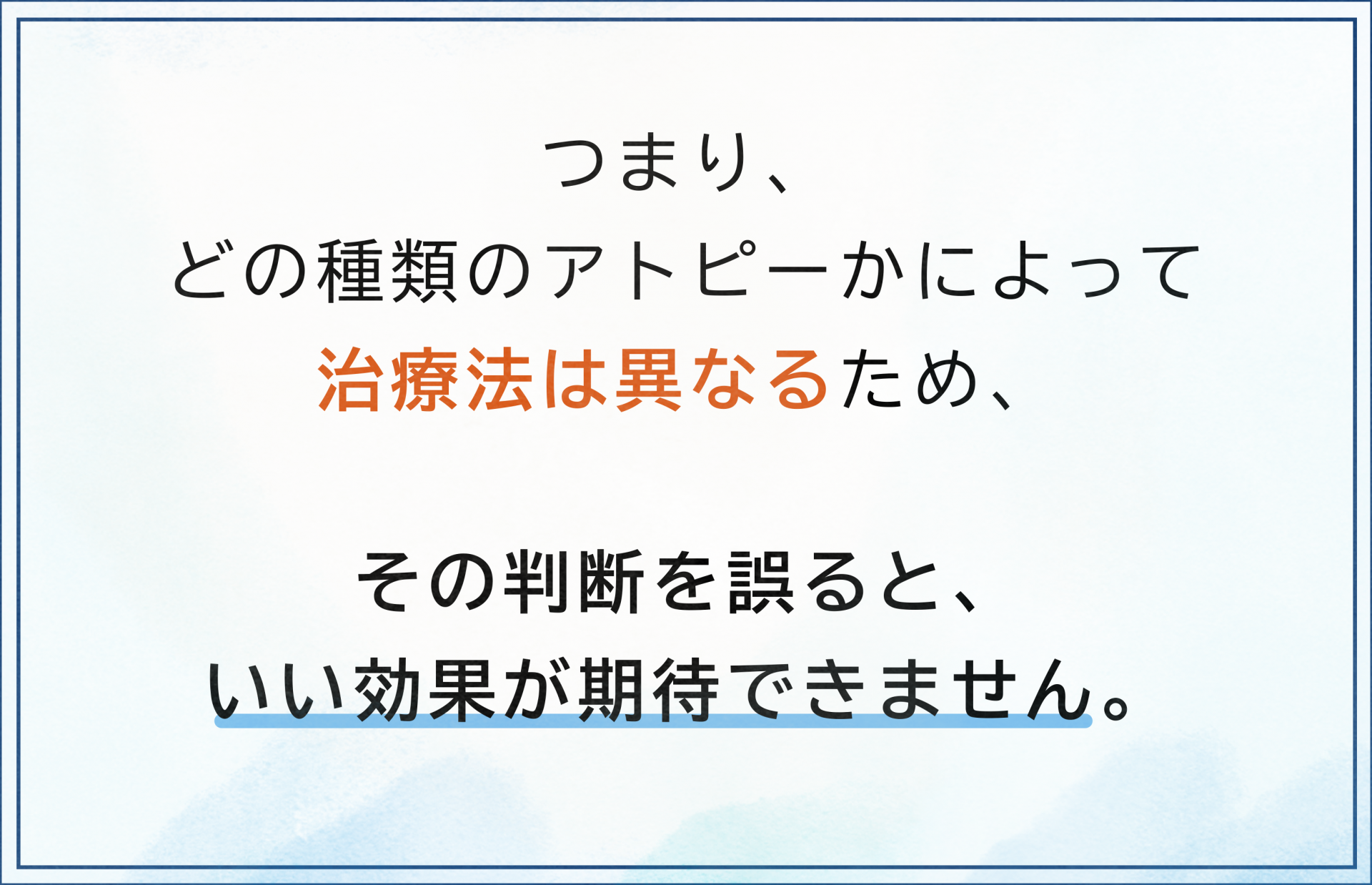 つまり、
どの種類のアトピーかによって
治療法は異なるため、

その判断を誤ると、
いい効果が期待できません。